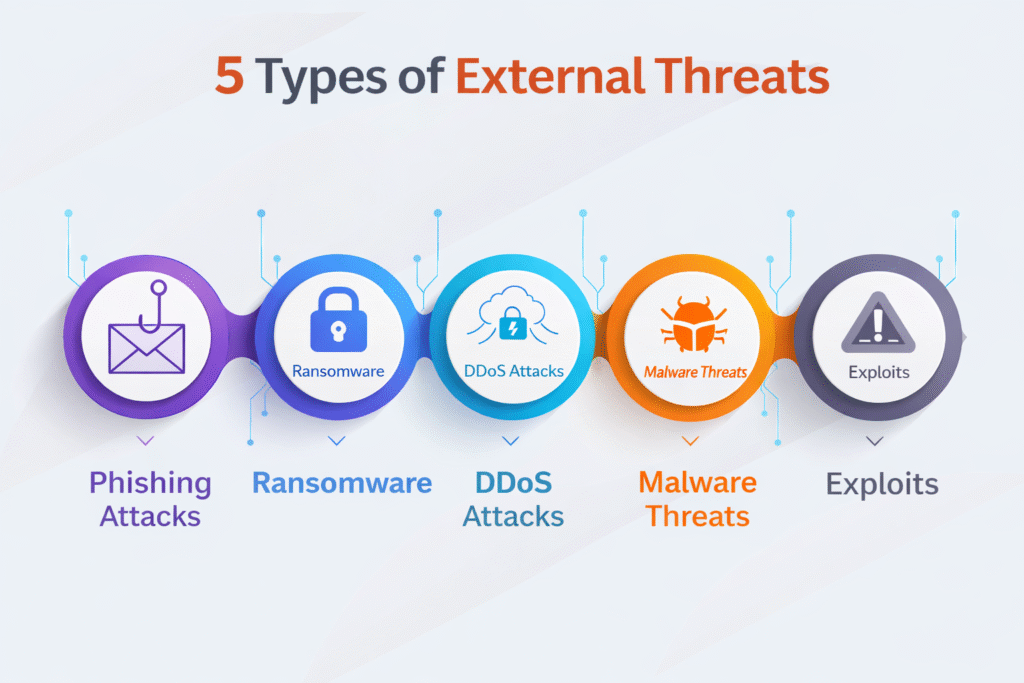 5 Types of External Threats

Ransomware

DDoS Attacks

Malware Threats

Exploits

Phishing Attacks

Ransomware

DDoS Attacks

Malware Threats

Exploits